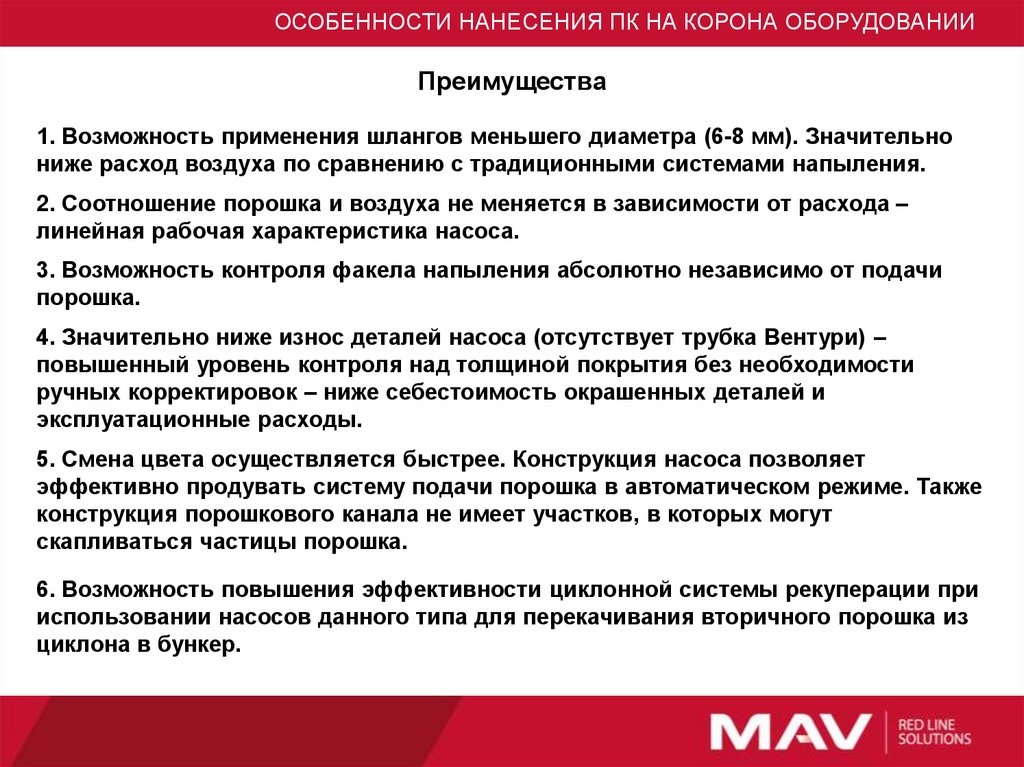 ОСОБЕННОСТИ НАНЕСЕНИЯ ПК НА КОРОНА ОБОРУДОВАНИИ

Преимущества

1. Возможность применения шлангов меньшего диаметра (6-8 мм). Значительно ниже расход воздуха по сравнению с традиционными системами напыления.

2. Соотношение порошка и воздуха не меняется в зависимости от расхода – линейная рабочая характеристика насоса.

3. Возможность контроля факела напыления абсолютно независимо от подачи порошка.

4. Значительно ниже износ деталей насоса (отсутствует трубка Вентури) – повышенный уровень контроля над толщиной покрытия без необходимости ручных корректировок – ниже себестоимость окрашенных деталей и эксплуатационные расходы.

5. Смена цвета осуществляется быстрее. Конструкция насоса позволяет эффективно продувать систему подачи порошка в автоматическом режиме. Также конструкция порошкового канала не имеет участков, в которых могут скапливаться частицы порошка.

6. Возможность повышения эффективности циклонной системы рекуперации при использовании насосов данного типа для перекачивания вторичного порошка из циклона в бункер.

MAV RED LINE SOLUTIONS